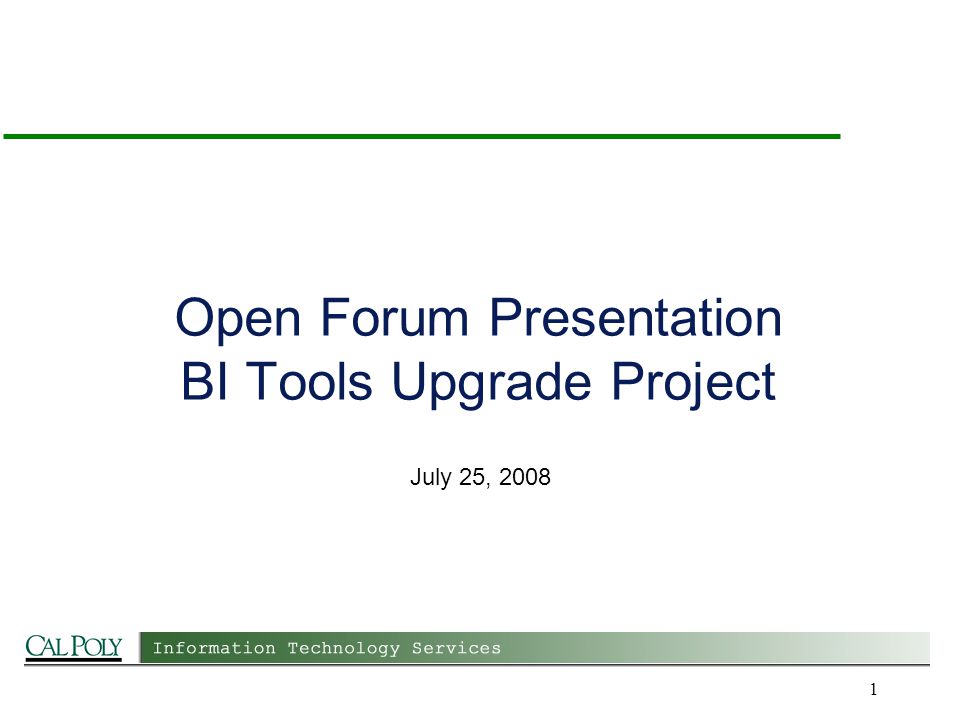 Open Forum Presentation
BI Tools Upgrade Project

July 25, 2008

CAL POLY Information Technology Services

1